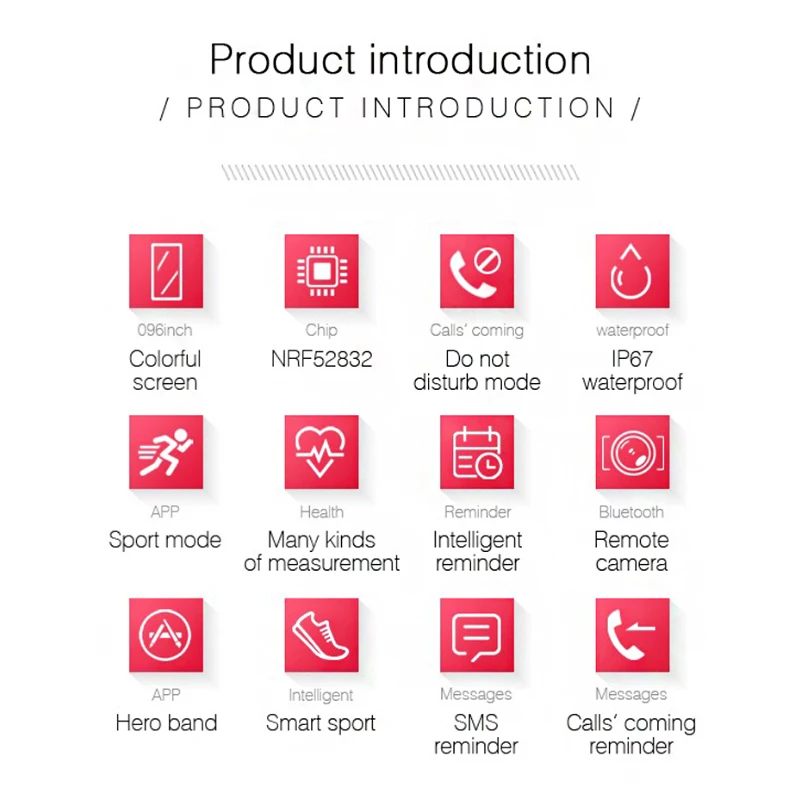 Product introduction
/ PRODUCT INTRODUCTION /

096inch
Colorful screen

Chip
NRF52832

Calls' coming
Do not disturb mode

waterproof
IP67 waterproof

APP
Sport mode

Health
Many kinds of measurement

Reminder
Intelligent reminder

Bluetooth
Remote camera

APP
Hero band

Intelligent
Smart sport

Messages
SMS reminder

Messages
Calls' coming reminder